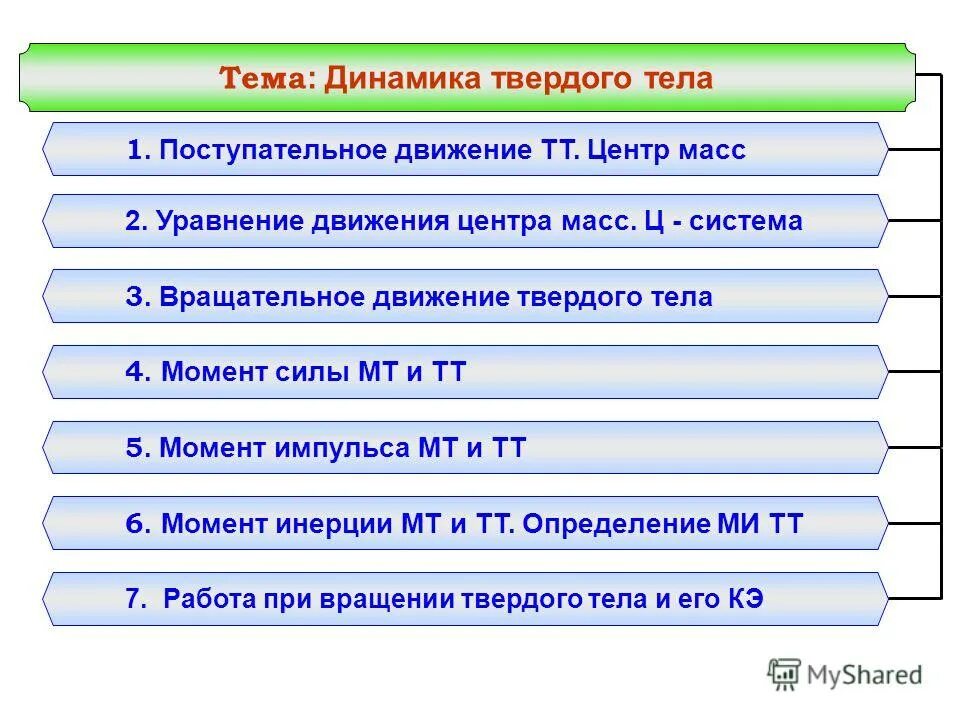 Тема: Динамика твердого тела

1. Поступательное движение ТТ. Центр масс

2. Уравнение движения центра масс. Ц - система

3. Вращательное движение твердого тела

4. Момент силы МТ и ТТ

5. Момент импульса МТ и ТТ

6. Момент инерции МТ и ТТ. Определение МИ ТТ

7. Работа при вращении твердого тела и его КЭ

MyShared